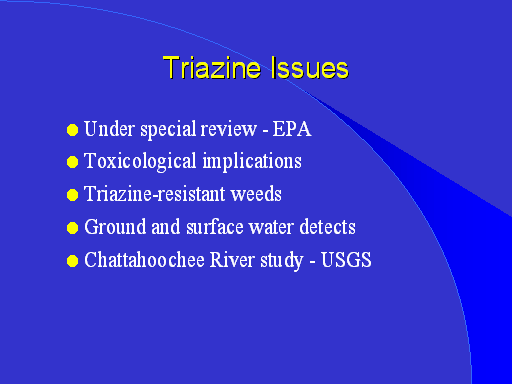 Triazine Issues

- Under special review - EPA
- Toxicological implications
- Triazine-resistant weeds
- Ground and surface water detects
- Chattahoochee River study - USGS